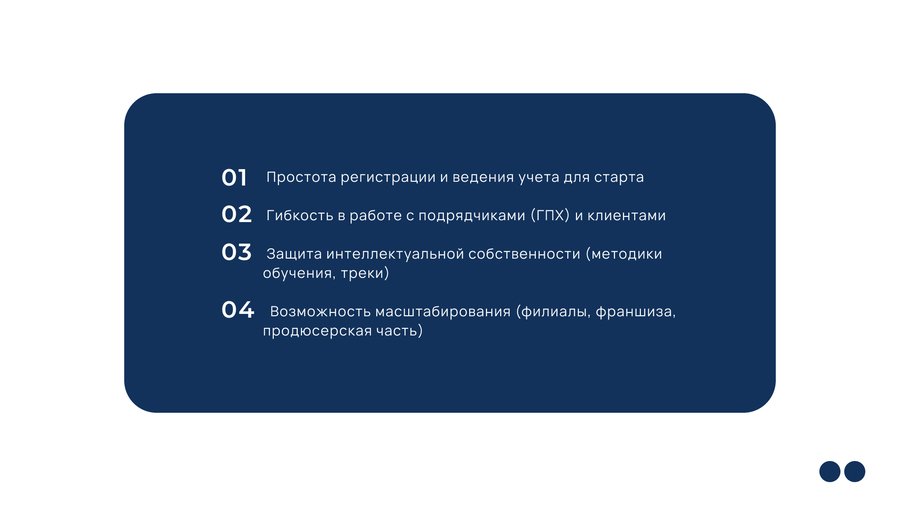 01 Простота регистрации и ведения учета для старта

02 Гибкость в работе с подрядчиками (ГПХ) и клиентами

03 Защита интеллектуальной собственности (методики обучения, треки)

04 Возможность масштабирования (филиалы, франшиза, продюсерская часть)